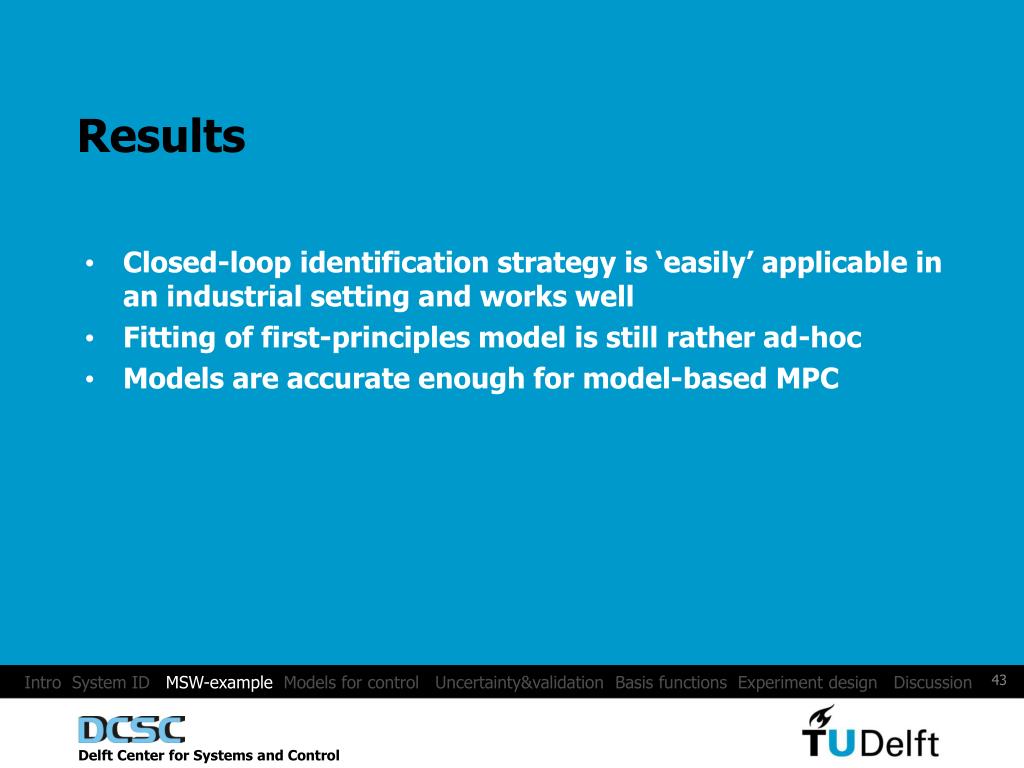 Results

• Closed-loop identification strategy is ‘easily’ applicable in an industrial setting and works well
• Fitting of first-principles model is still rather ad-hoc
• Models are accurate enough for model-based MPC

Intro System ID MSW-example Models for control Uncertainty&validation Basis functions Experiment design Discussion 43

DCSC
Delft Center for Systems and Control

TUDelft